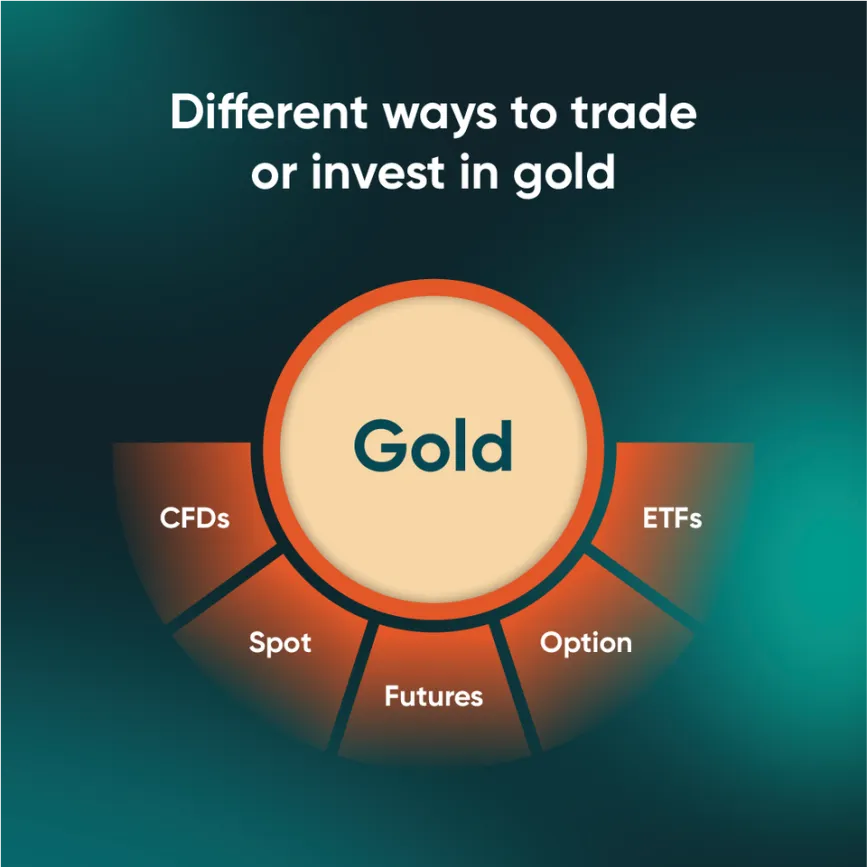 Different ways to trade or invest in gold

Gold

CFDs

Spot

Futures

Option

ETFs